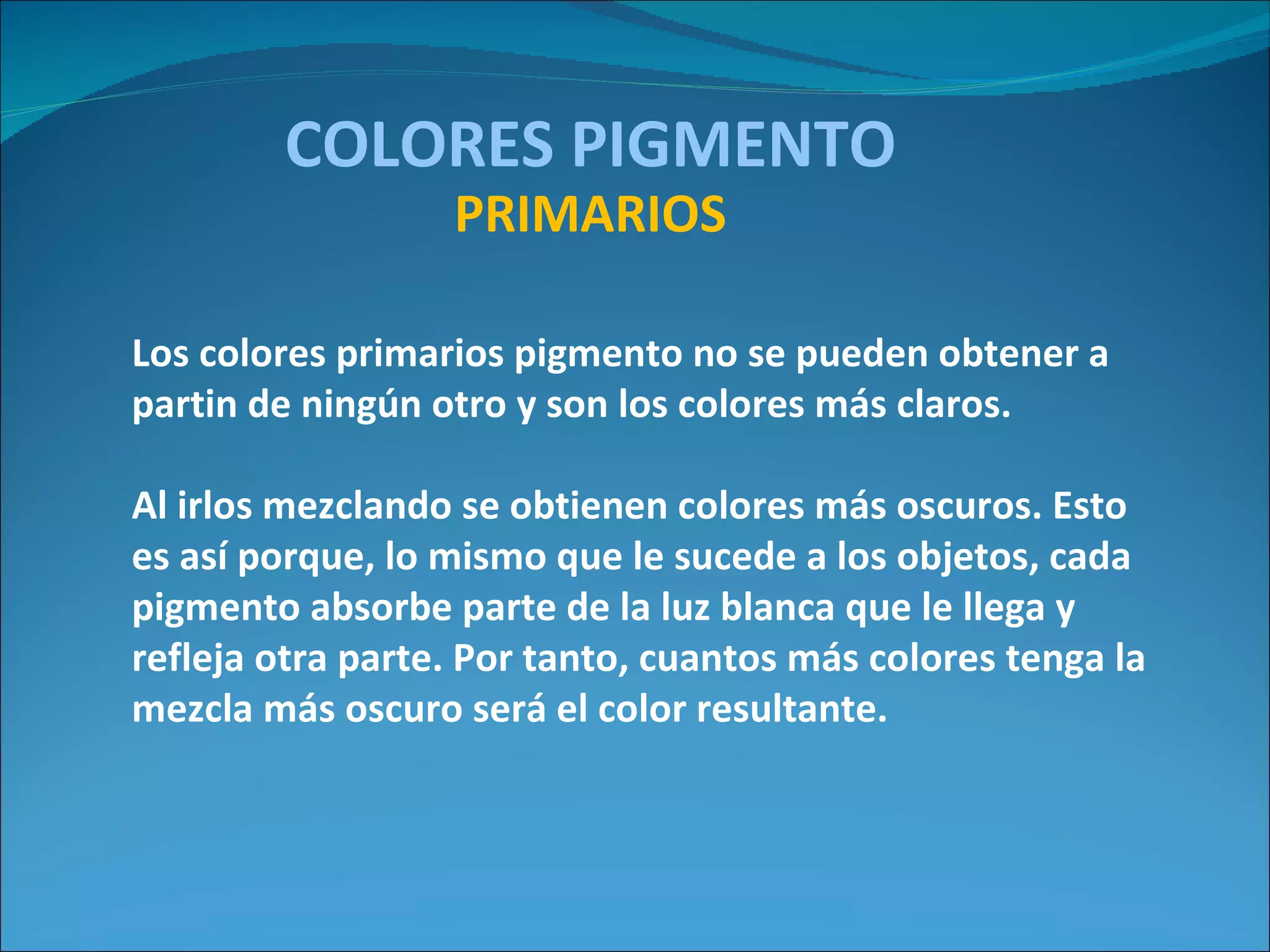 COLORES PIGMENTO
PRIMARIOS

Los colores primarios pigmento no se pueden obtener a partin de ningún otro y son los colores más claros.

Al irlos mezclando se obtienen colores más oscuros. Esto es así porque, lo mismo que le sucede a los objetos, cada pigmento absorbe parte de la luz blanca que le llega y refleja otra parte. Por tanto, cuantos más colores tenga la mezcla más oscuro será el color resultante.